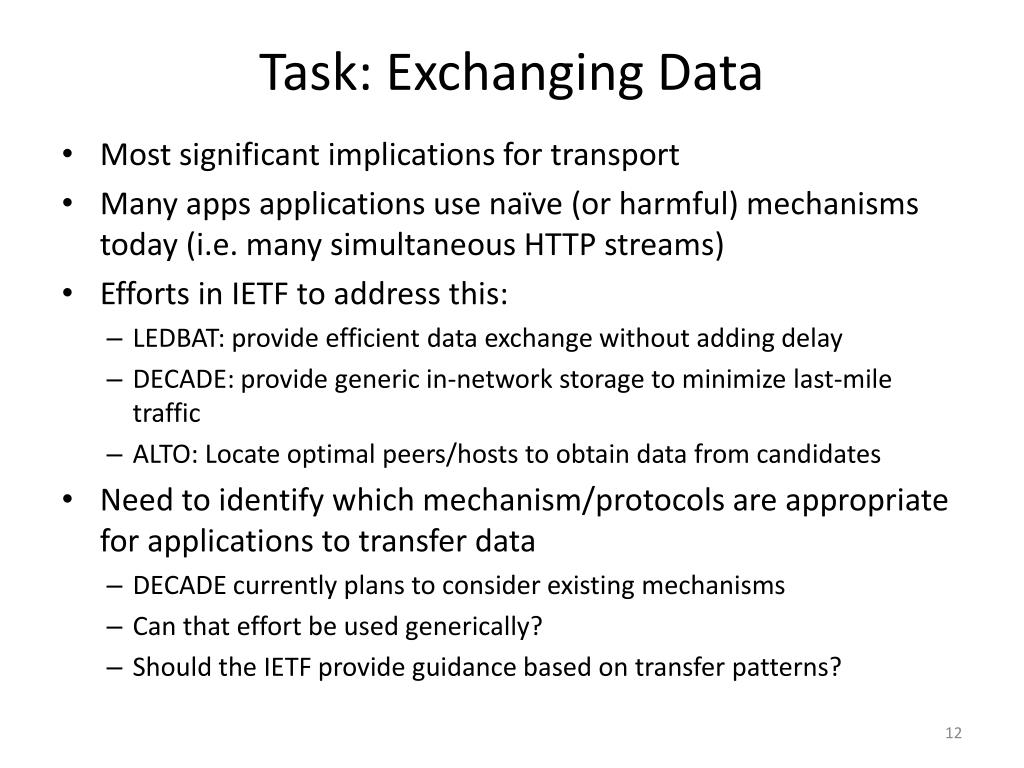 Task: Exchanging Data

• Most significant implications for transport
• Many apps applications use naïve (or harmful) mechanisms today (i.e. many simultaneous HTTP streams)
• Efforts in IETF to address this:
  – LEDBAT: provide efficient data exchange without adding delay
  – DECADE: provide generic in-network storage to minimize last-mile traffic
  – ALTO: Locate optimal peers/hosts to obtain data from candidates
• Need to identify which mechanism/protocols are appropriate for applications to transfer data
  – DECADE currently plans to consider existing mechanisms
  – Can that effort be used generically?
  – Should the IETF provide guidance based on transfer patterns?

12